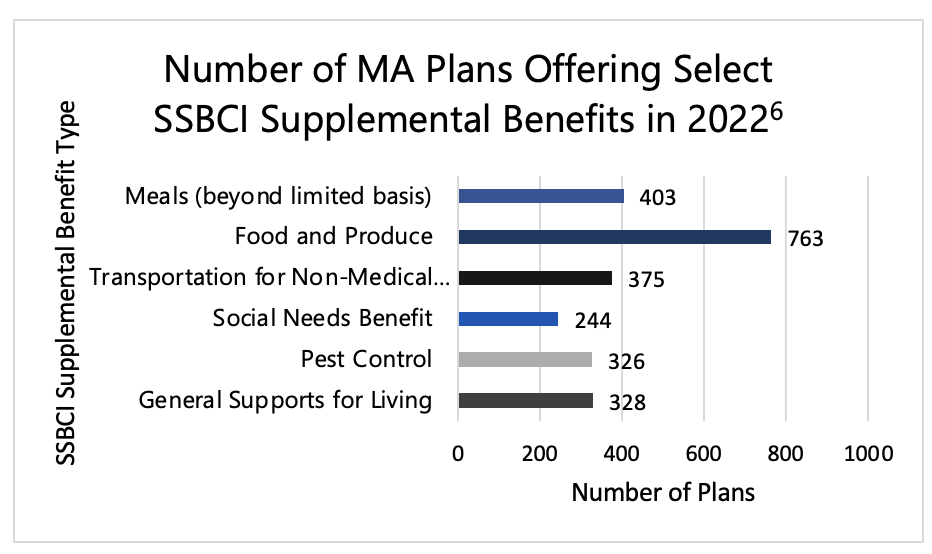 Number of MA Plans Offering Select SSBCI Supplemental Benefits in 2022$^6$

SSBCI Supplemental Benefit Type

Meals (beyond limited basis) 403
Food and Produce 763
Transportation for Non-Medical... 375
Social Needs Benefit 244
Pest Control 326
General Supports for Living 328

0 200 400 600 800 1000

Number of Plans